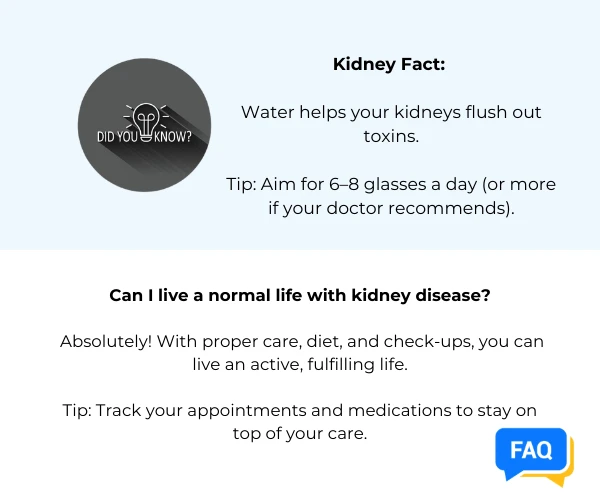 DID YOU KNOW?

Kidney Fact:

Water helps your kidneys flush out toxins.

Tip: Aim for 6–8 glasses a day (or more if your doctor recommends).

Can I live a normal life with kidney disease?

Absolutely! With proper care, diet, and check-ups, you can live an active, fulfilling life.

Tip: Track your appointments and medications to stay on top of your care.

FAQ